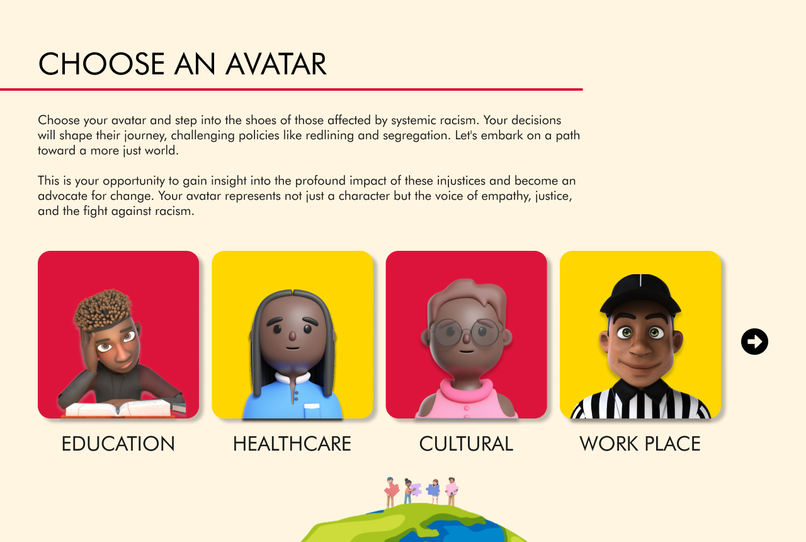 CHOOSE AN AVATAR

Choose your avatar and step into the shoes of those affected by systemic racism. Your decisions will shape their journey, challenging policies like redlining and segregation. Let's embark on a path toward a more just world.

This is your opportunity to gain insight into the profound impact of these injustices and become an advocate for change. Your avatar represents not just a character but the voice of empathy, justice, and the fight against racism.

EDUCATION

HEALTHCARE

CULTURAL

WORK PLACE